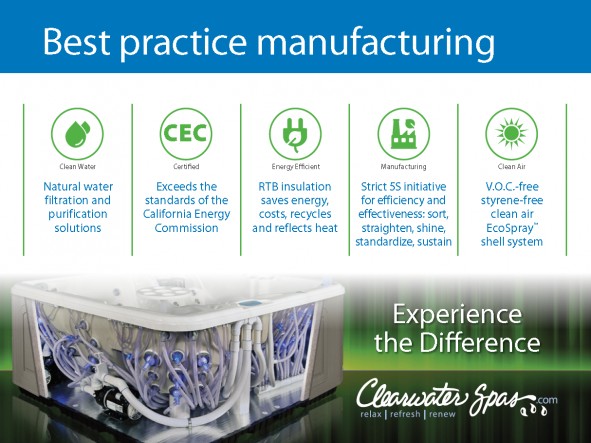 Best practice manufacturing

Clean Water

Natural water filtration and purification solutions

CEC

Certified

Exceeds the standards of the California Energy Commission

Energy Efficient

RTB insulation saves energy, costs, recycles and reflects heat

Manufacturing

Strict 5S initiative for efficiency and effectiveness: sort, straighten, shine, standardize, sustain

Clean Air

V.O.C.-free styrene-free clean air EcoSpray™ shell system

Experience the Difference

Clearwater Spas.com

relax | refresh | renew